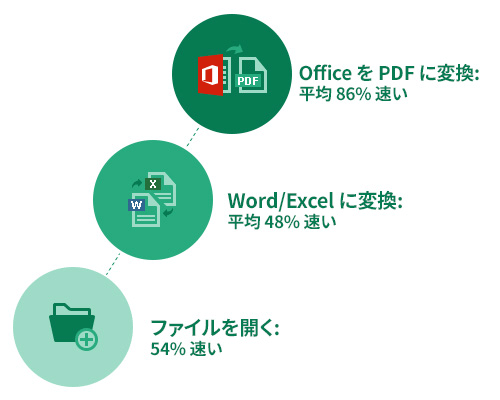 PDF

Office を PDF に変換:
平均 86% 速い

X
W

Word/Excel に変換:
平均 48% 速い

ファイルを開く:
54% 速い